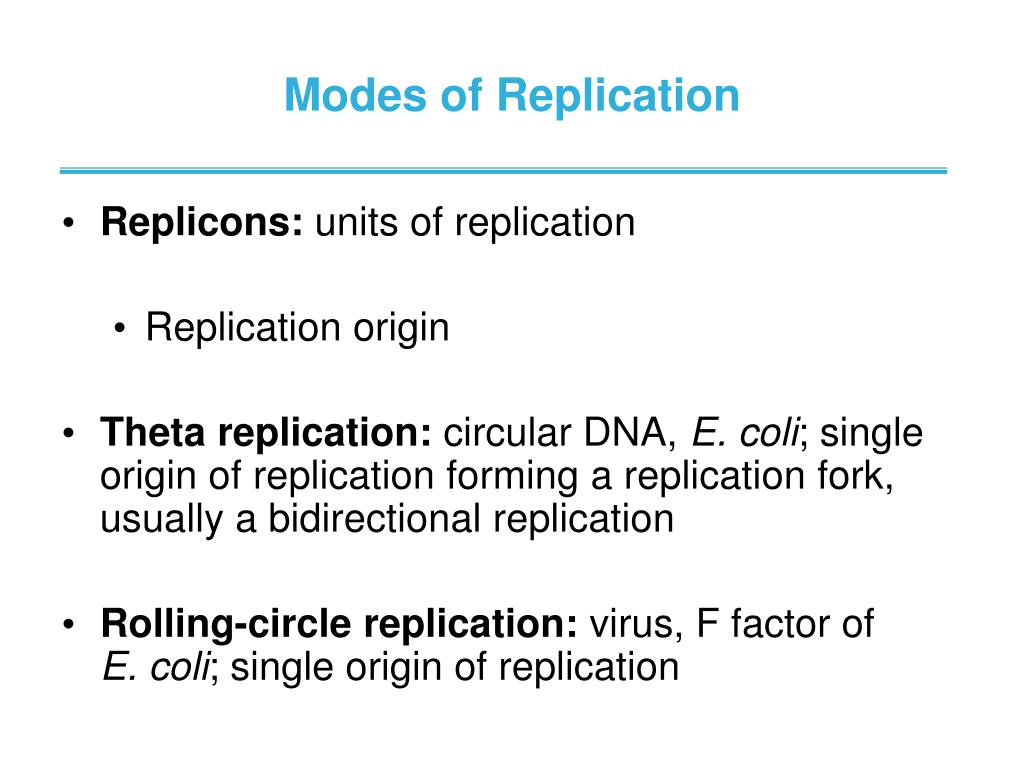 Modes of Replication

• Replicons: units of replication

• Replication origin

• Theta replication: circular DNA, E. coli; single origin of replication forming a replication fork, usually a bidirectional replication

• Rolling-circle replication: virus, F factor of E. coli; single origin of replication